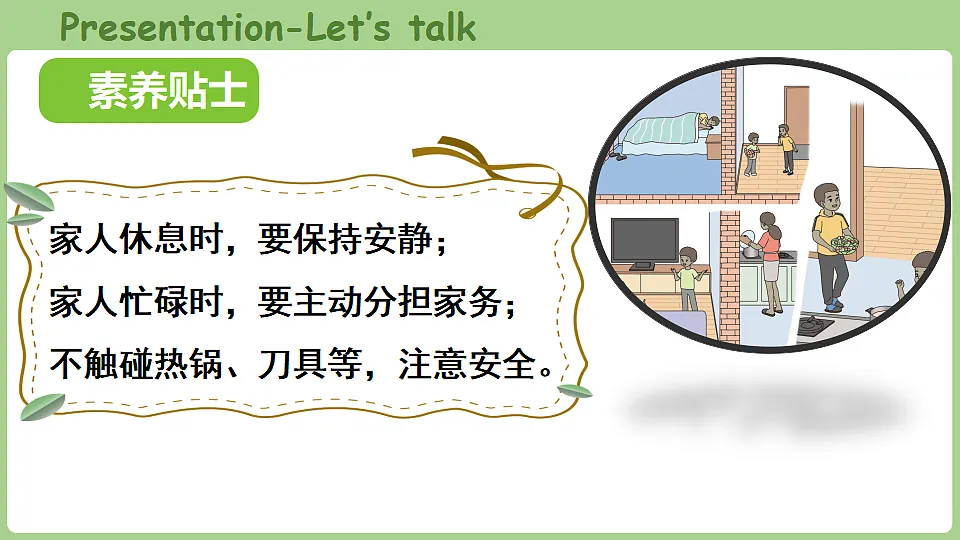 Presentation-Let's talk

素养贴士

家人休息时，要保持安静；
家人忙碌时，要主动分担家务；
不触碰热锅、刀具等，注意安全。